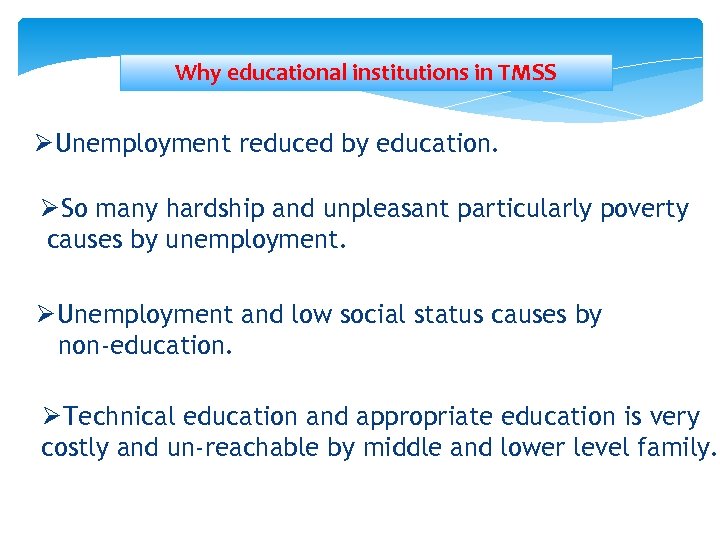 Why educational institutions in TMSS

➢Unemployment reduced by education.

➢So many hardship and unpleasant particularly poverty causes by unemployment.

➢Unemployment and low social status causes by non-education.

➢Technical education and appropriate education is very costly and un-reachable by middle and lower level family.